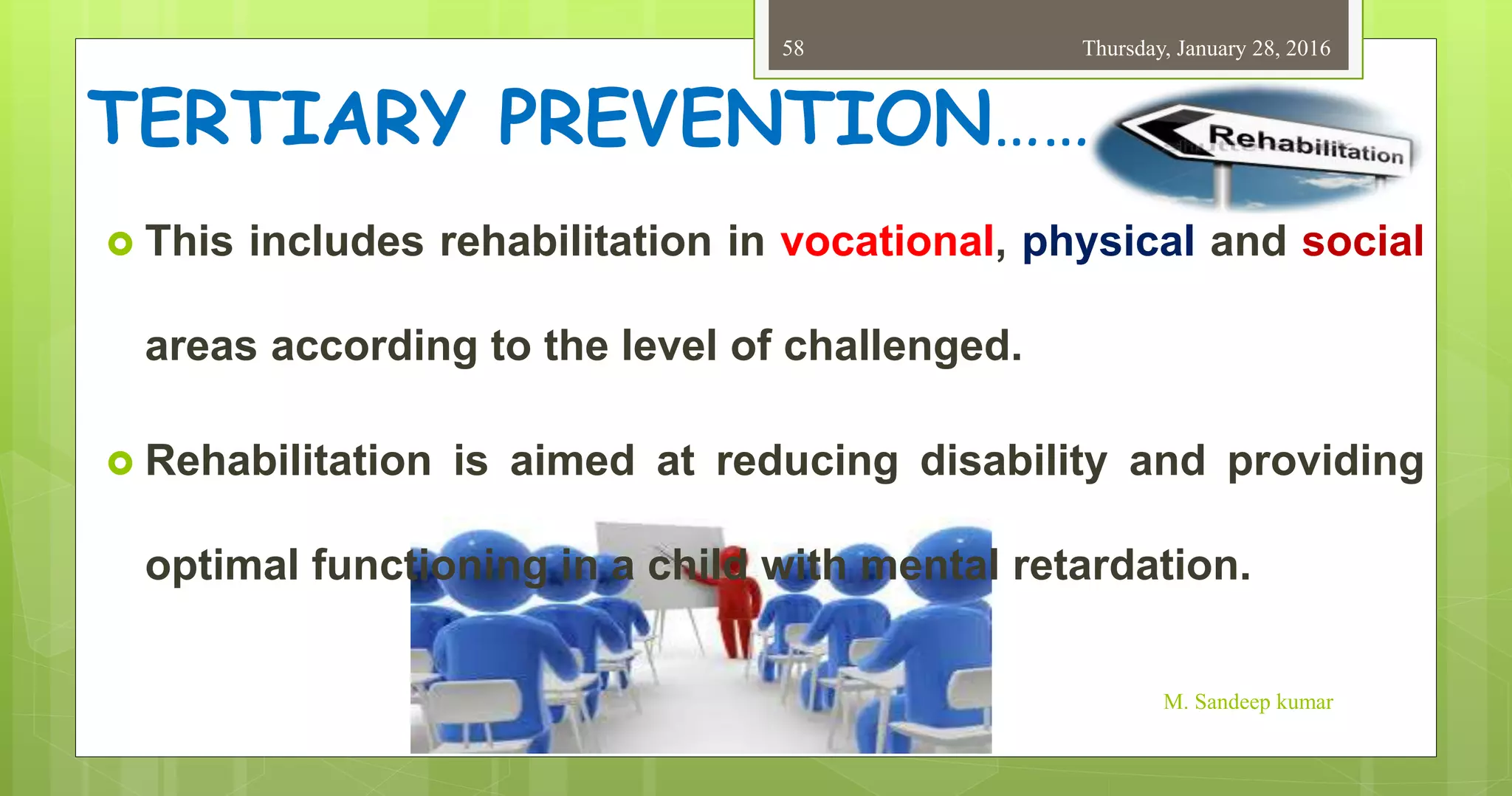 58

Thursday, January 28, 2016

TERTIARY PREVENTION……

Rehabilitation

This includes rehabilitation in vocational, physical and social areas according to the level of challenged.

Rehabilitation is aimed at reducing disability and providing optimal functioning in a child with mental retardation.

M. Sandeep kumar